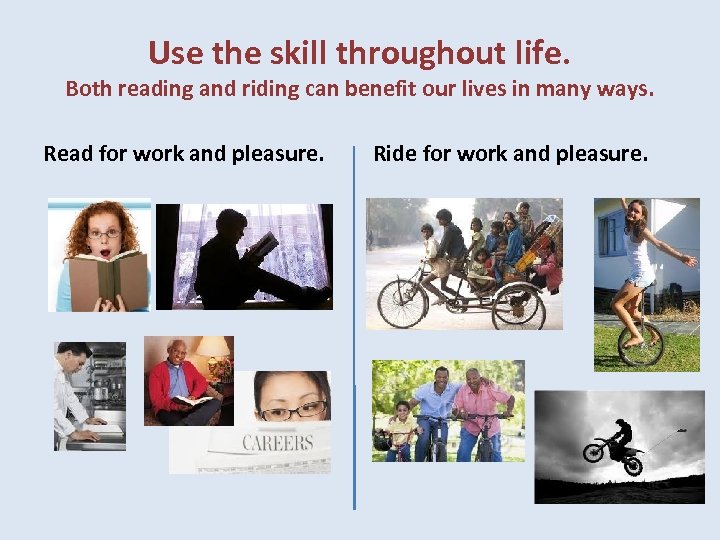 Use the skill throughout life.
Both reading and riding can benefit our lives in many ways.

Read for work and pleasure.

CAREERS

Ride for work and pleasure.